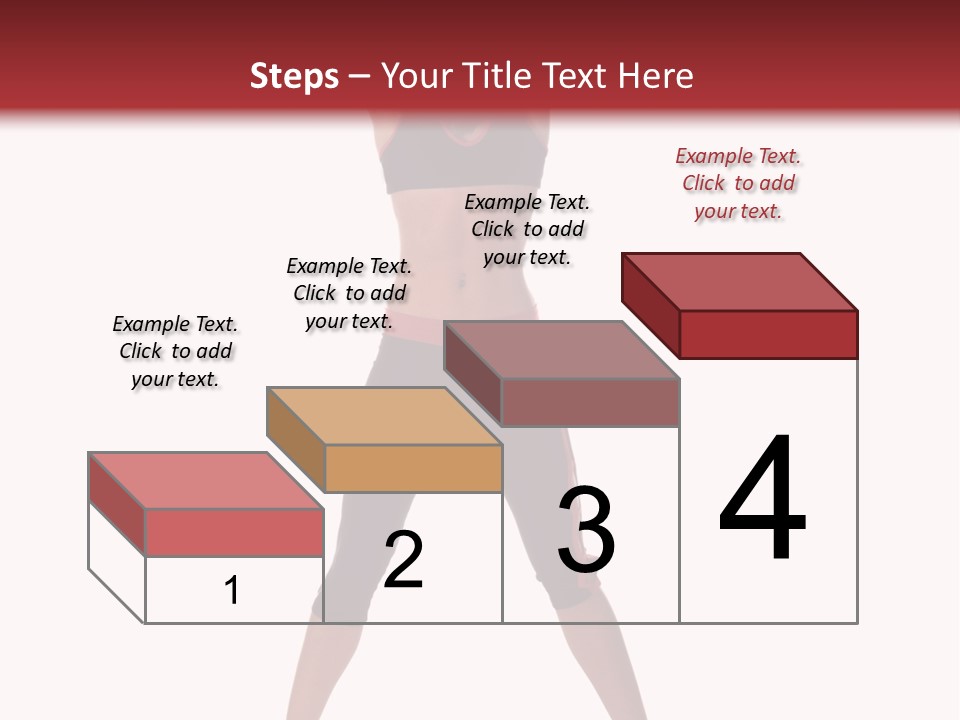 Steps – Your Title Text Here

Example Text. Click to add your text.

Example Text. Click to add your text.

Example Text. Click to add your text.

Example Text. Click to add your text.

1

2

3

4